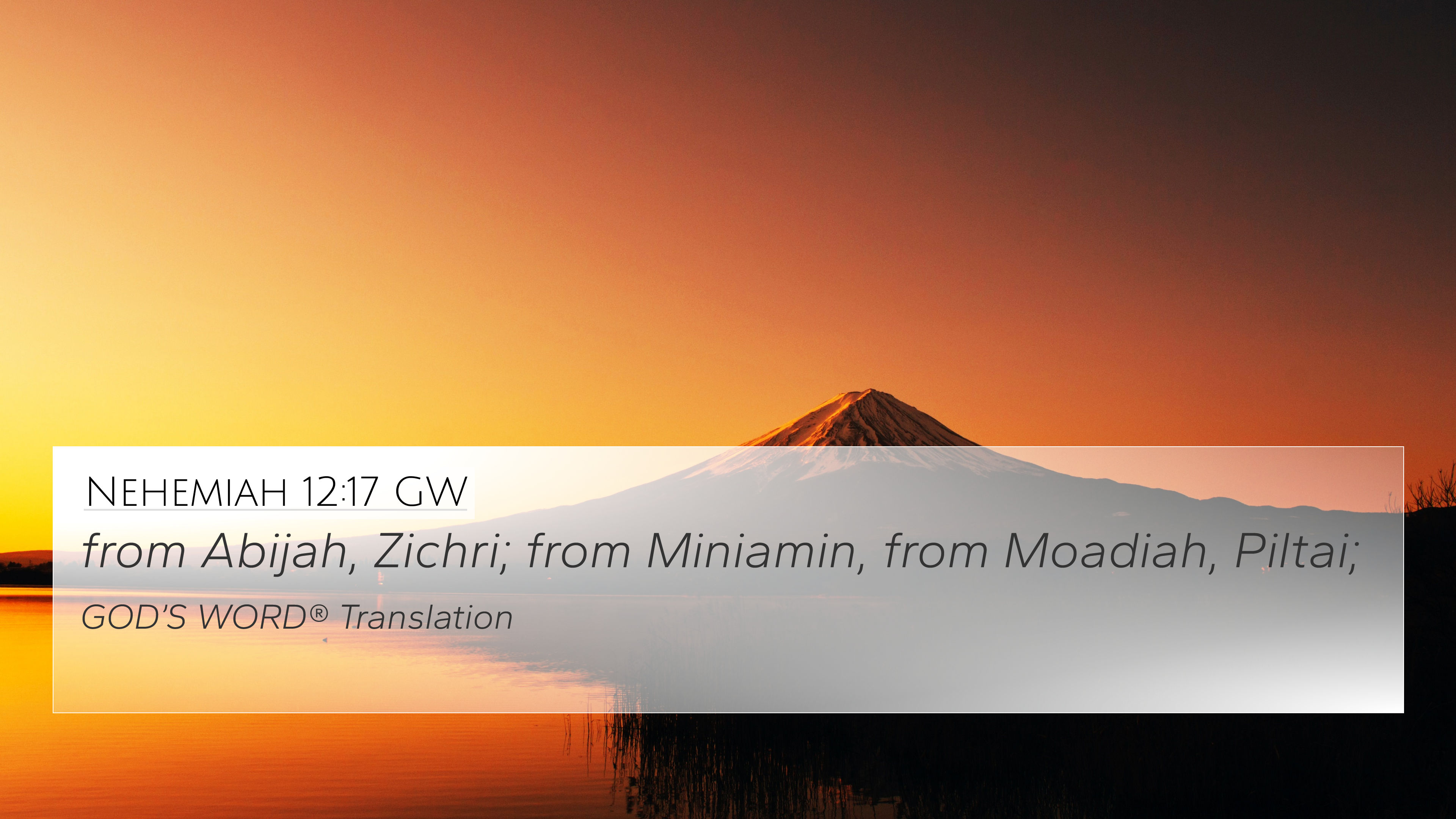 Nehemiah 12:17 GW

from Abijah, Zichri; from Miniamin, from Moadiah, Piltai;

GOD'S WORD® Translation